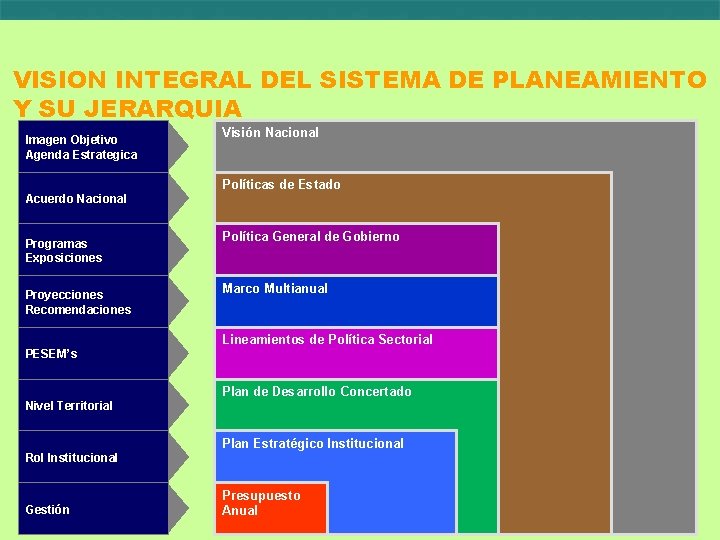 VISION INTEGRAL DEL SISTEMA DE PLANEAMIENTO Y SU JERARQUIA

Imagen Objetivo
Agenda Estrategica

Acuerdo Nacional

Programas
Exposiciones

Proyecciones
Recomendaciones

PESEM's

Nivel Territorial

Rol Institucional

Gestión

Visión Nacional

Políticas de Estado

Política General de Gobierno

Marco Multianual

Lineamientos de Política Sectorial

Plan de Desarrollo Concertado

Plan Estratégico Institucional

Presupuesto
Anual